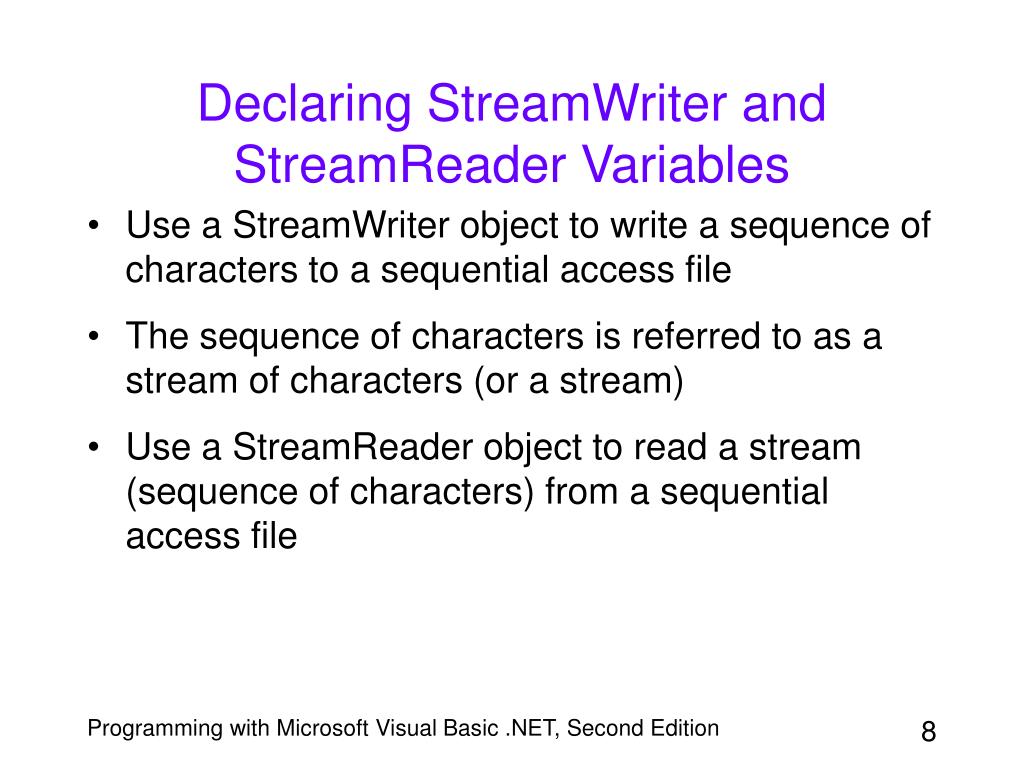 Declaring StreamWriter and StreamReader Variables

• Use a StreamWriter object to write a sequence of characters to a sequential access file

• The sequence of characters is referred to as a stream of characters (or a stream)

• Use a StreamReader object to read a stream (sequence of characters) from a sequential access file

Programming with Microsoft Visual Basic .NET, Second Edition

8